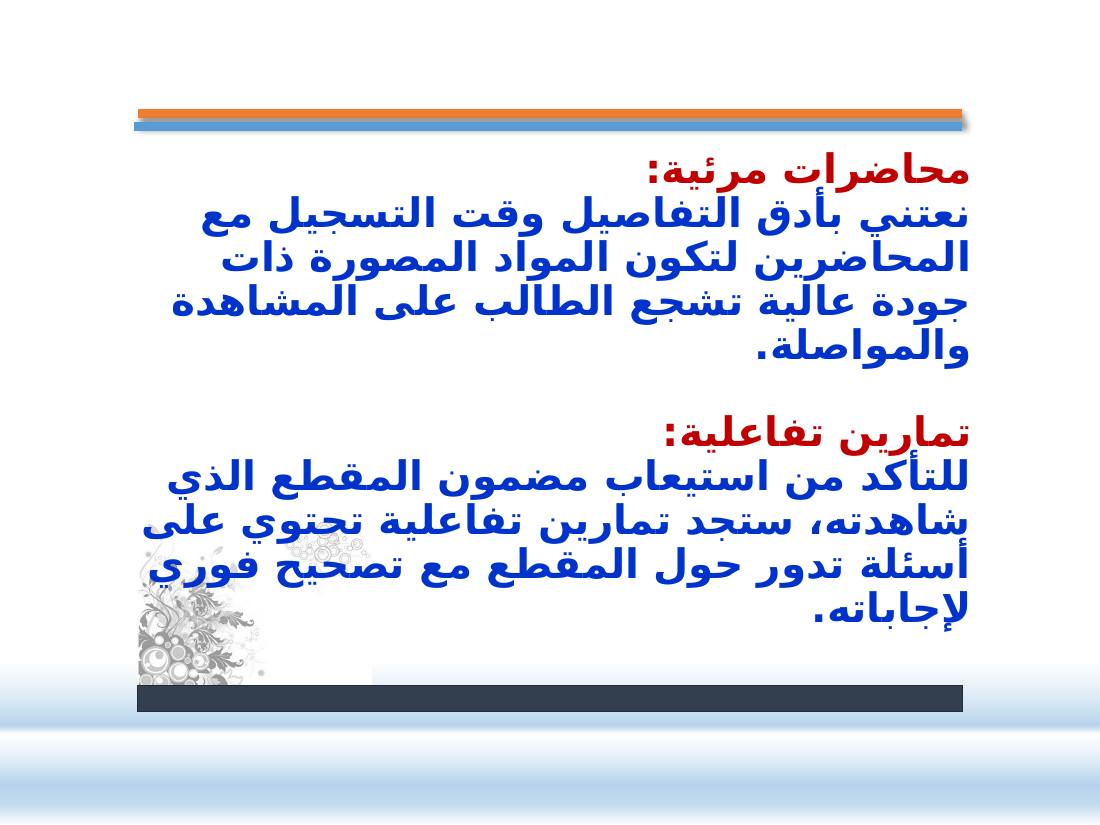 محاضرات مرئية:
نعتني بأدق التفاصيل وقت التسجيل مع المحاضرين لتكون المواد المصورة ذات جودة عالية تشجع الطالب على المشاهدة والمواصلة.

تمارين تفاعلية:
للتأكد من استيعاب مضمون المقطع الذي شاهدته، ستجد تمارين تفاعلية تحتوي على أسئلة تدور حول المقطع مع تصحيح فوري لإجاباته.